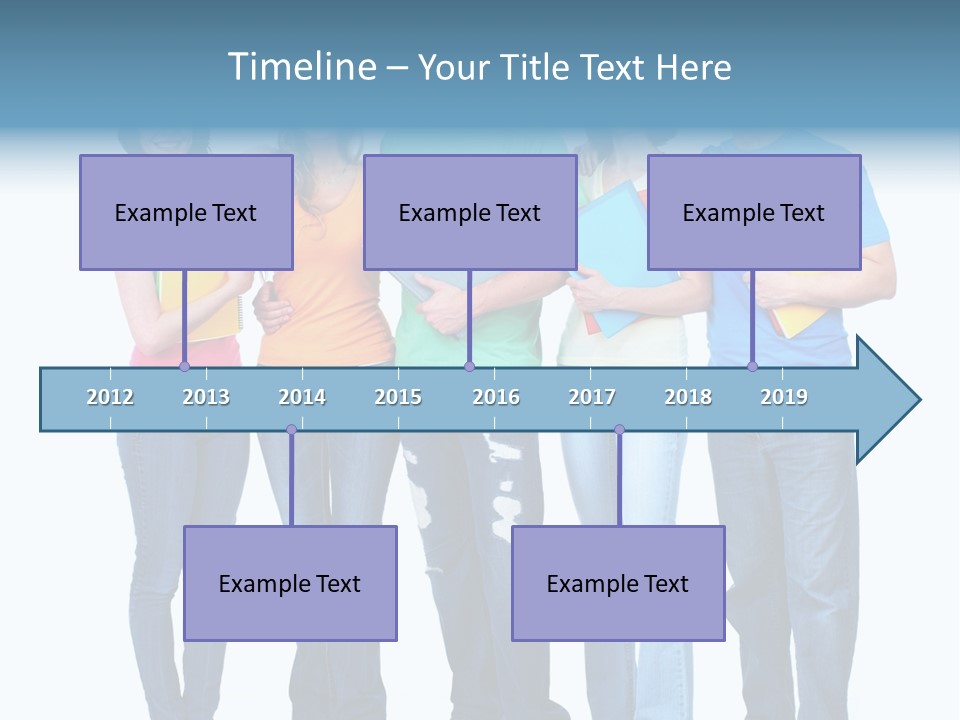 Timeline – Your Title Text Here

Example Text

Example Text

Example Text

2012 2013 2014 2015 2016 2017 2018 2019

Example Text

Example Text